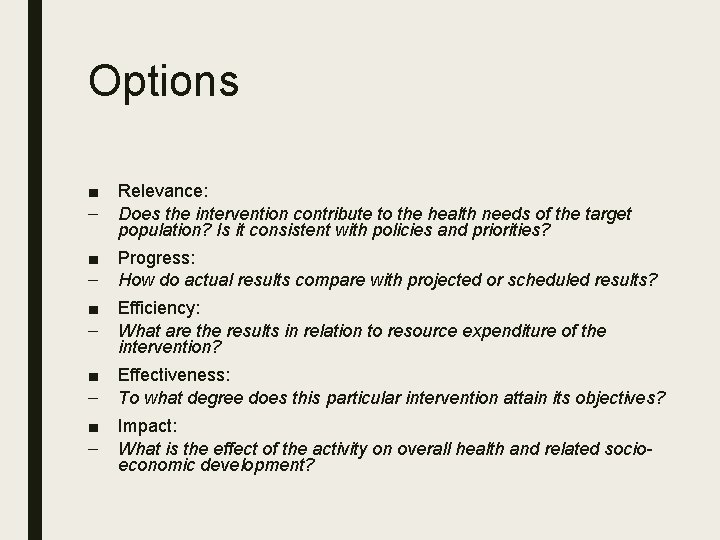 Options

■ Relevance:
– Does the intervention contribute to the health needs of the target population? Is it consistent with policies and priorities?

■ Progress:
– How do actual results compare with projected or scheduled results?

■ Efficiency:
– What are the results in relation to resource expenditure of the intervention?

■ Effectiveness:
– To what degree does this particular intervention attain its objectives?

■ Impact:
– What is the effect of the activity on overall health and related socio-economic development?